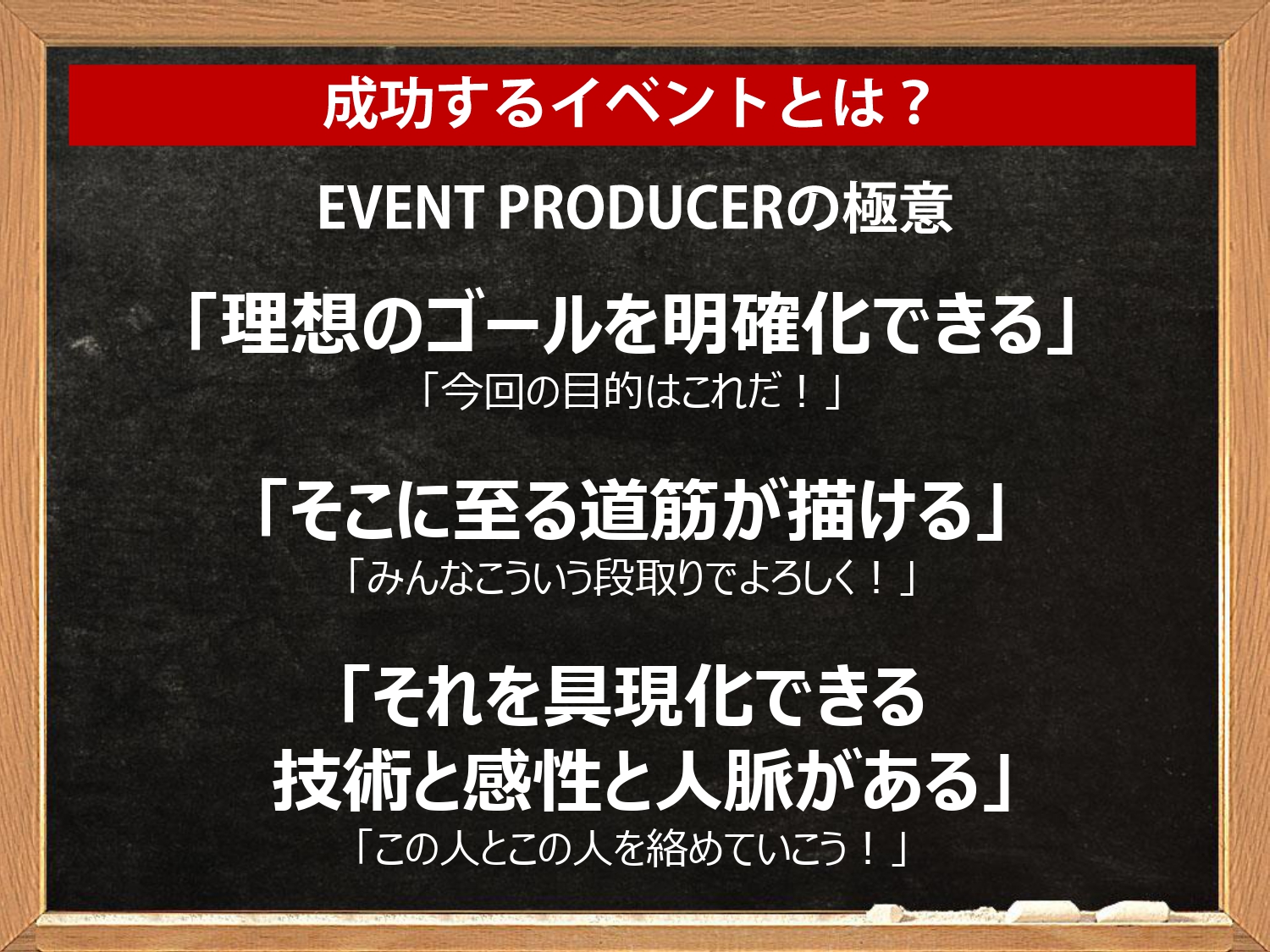 成功するイベントとは？

EVENT PRODUCERの極意

「理想のゴールを明確化できる」
「今回の目的はこれだ！」

「そこに至る道筋が描ける」
「みんなこういう段取りでよろしく！」

「それを具現化できる
技術と感性と人脈がある」
「この人とこの人を絡めていこう！」